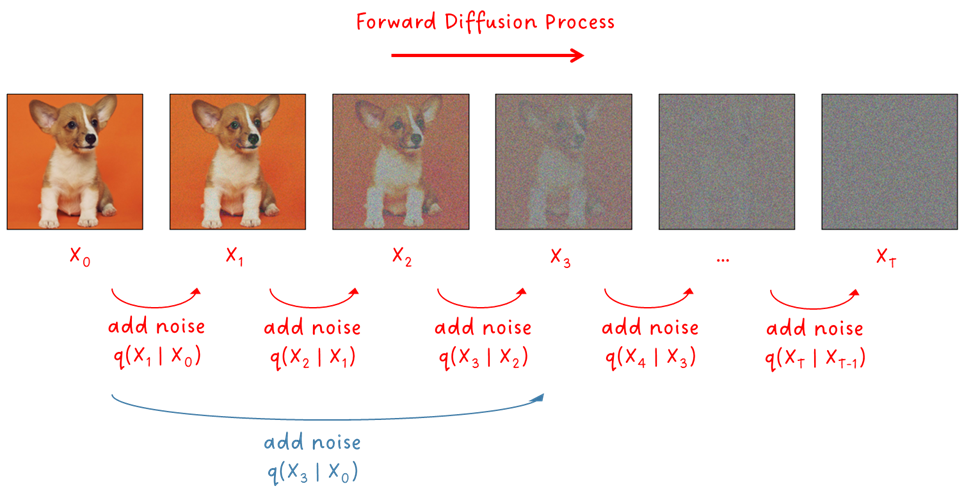 Forward Diffusion Process

$X_0$

$X_1$

$X_2$

$X_3$

...

$X_T$

add noise
$q(X_1 | X_0)$

add noise
$q(X_2 | X_1)$

add noise
$q(X_3 | X_2)$

add noise
$q(X_4 | X_3)$

add noise
$q(X_T | X_{T-1})$

add noise
$q(X_3 | X_0)$